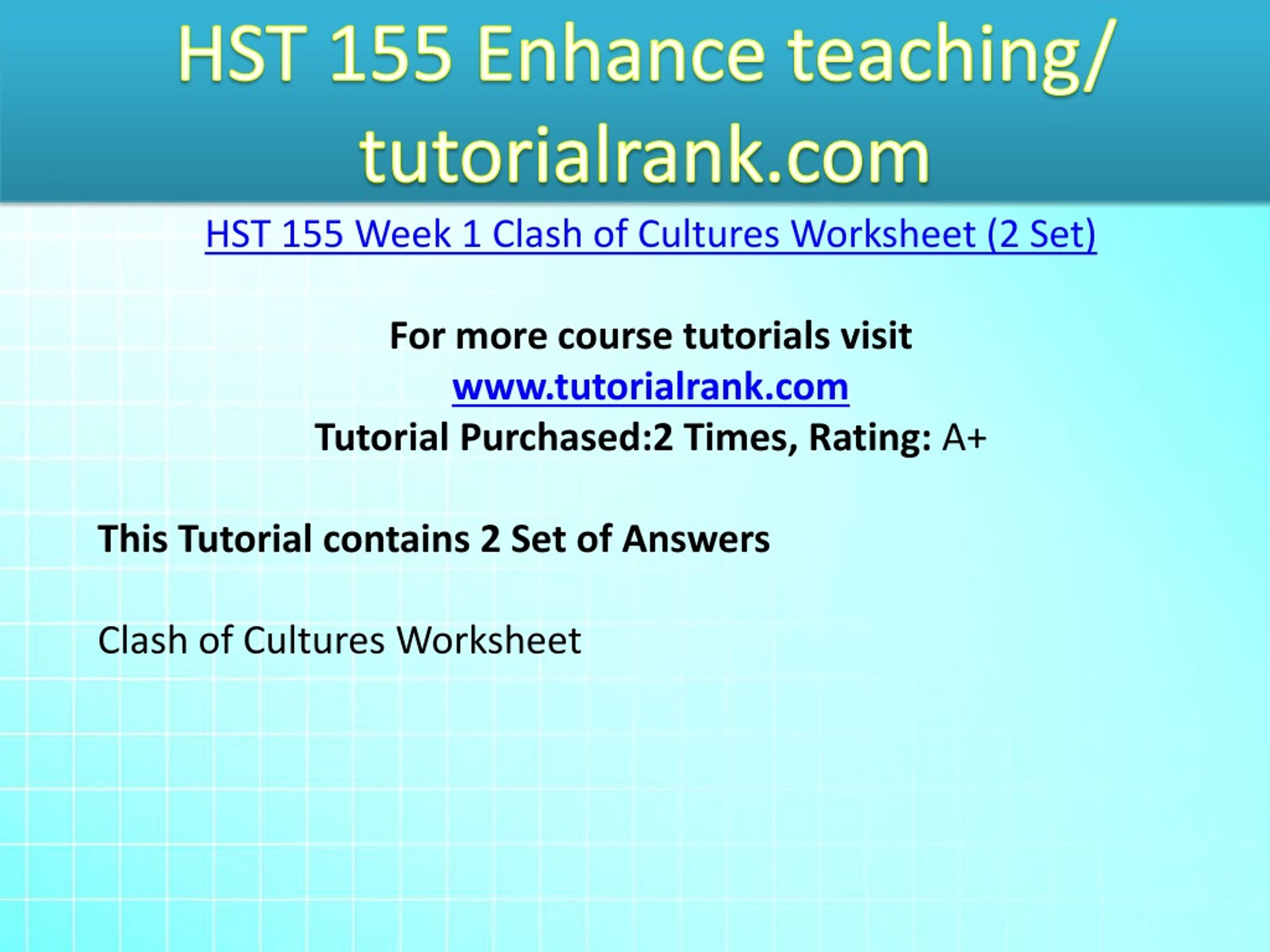 HST 155 Enhance teaching/ tutorialrank.com

HST 155 Week 1 Clash of Cultures Worksheet (2 Set)

For more course tutorials visit
www.tutorialrank.com
Tutorial Purchased:2 Times, Rating: A+

This Tutorial contains 2 Set of Answers

Clash of Cultures Worksheet